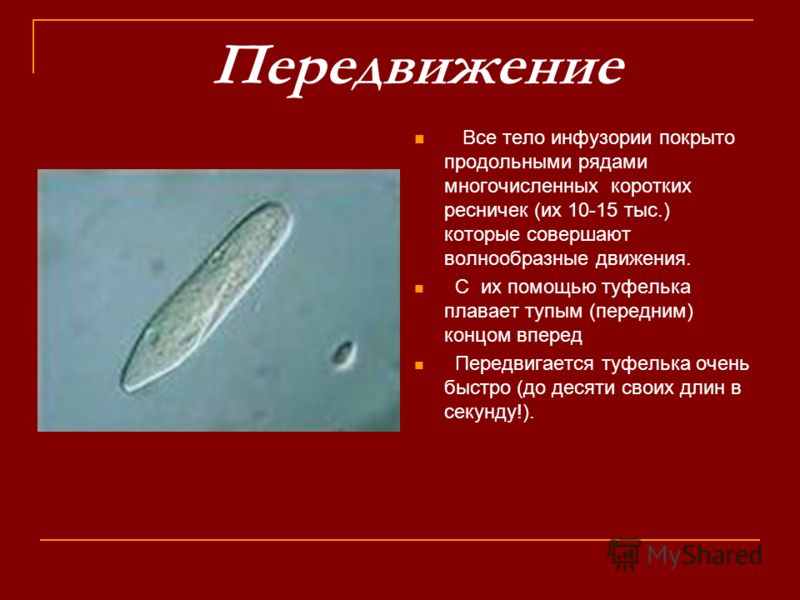 Передвижение

Все тело инфузории покрыто продольными рядами многочисленных коротких ресничек (их 10-15 тыс.) которые совершают волнообразные движения.

С их помощью туфелька плавает тупым (передним) концом вперед

Передвигается туфелька очень быстро (до десяти своих длин в секунду!).

MyShared